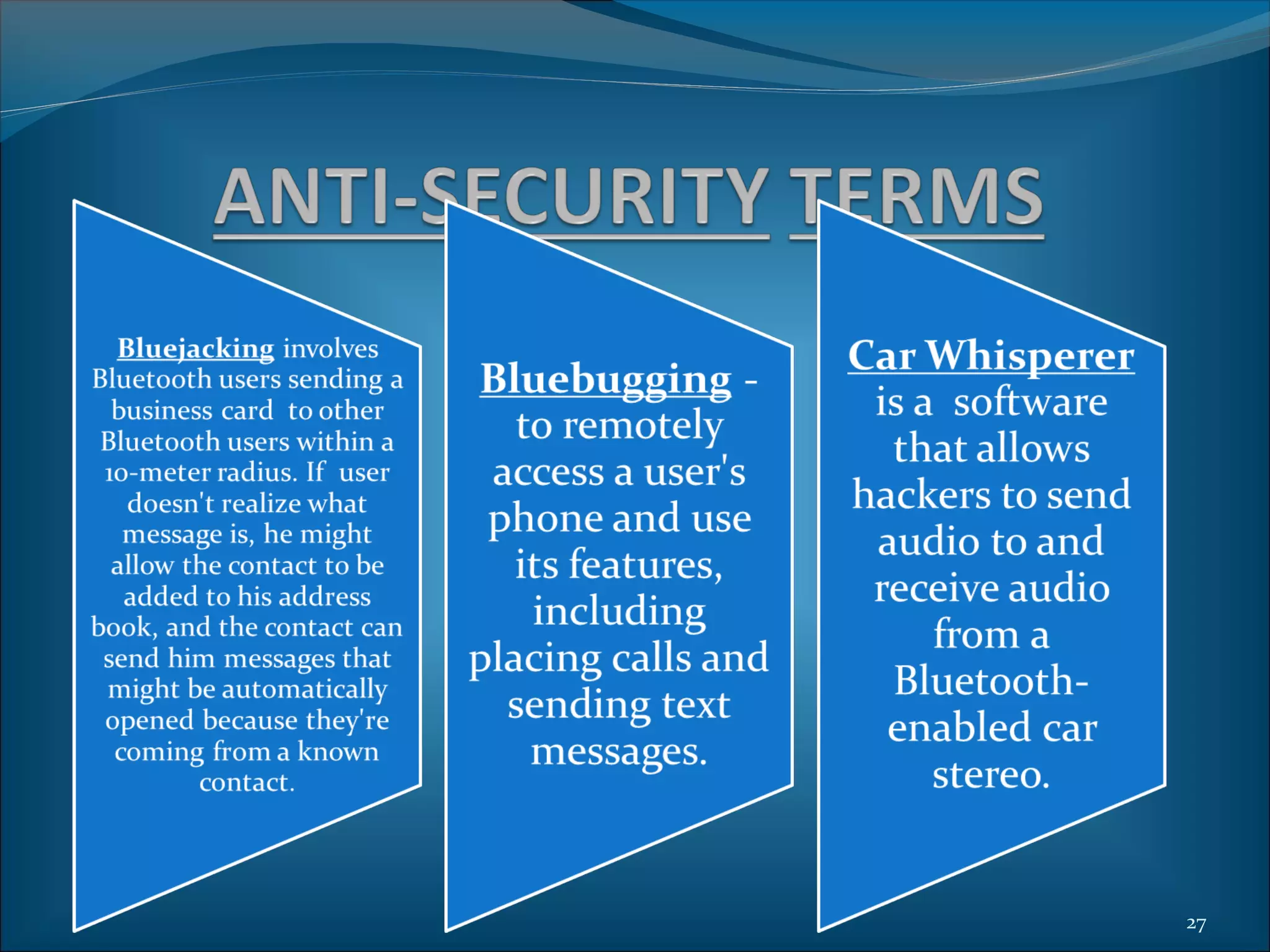 ANTI-SECURITY TERMS

Bluejacking involves Bluetooth users sending a business card to other Bluetooth users within a 10-meter radius. If user doesn't realize what message is, he might allow the contact to be added to his address book, and the contact can send him messages that might be automatically opened because they're coming from a known contact.

Bluebugging - to remotely access a user's phone and use its features, including placing calls and sending text messages.

Car Whisperer is a software that allows hackers to send audio to and receive audio from a Bluetooth-enabled car stereo.

27